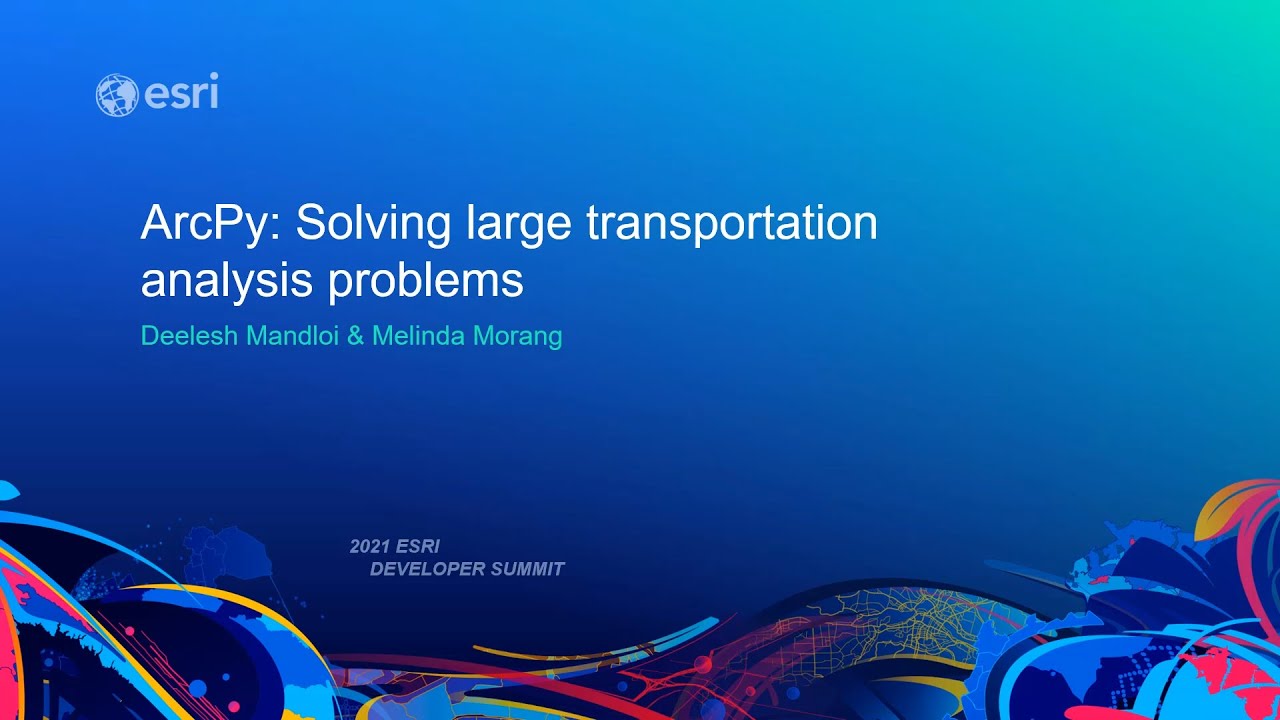 esri

ArcPy: Solving large transportation analysis problems

Deelesh Mandloi & Melinda Morang

2021 ESRI
DEVELOPER SUMMIT